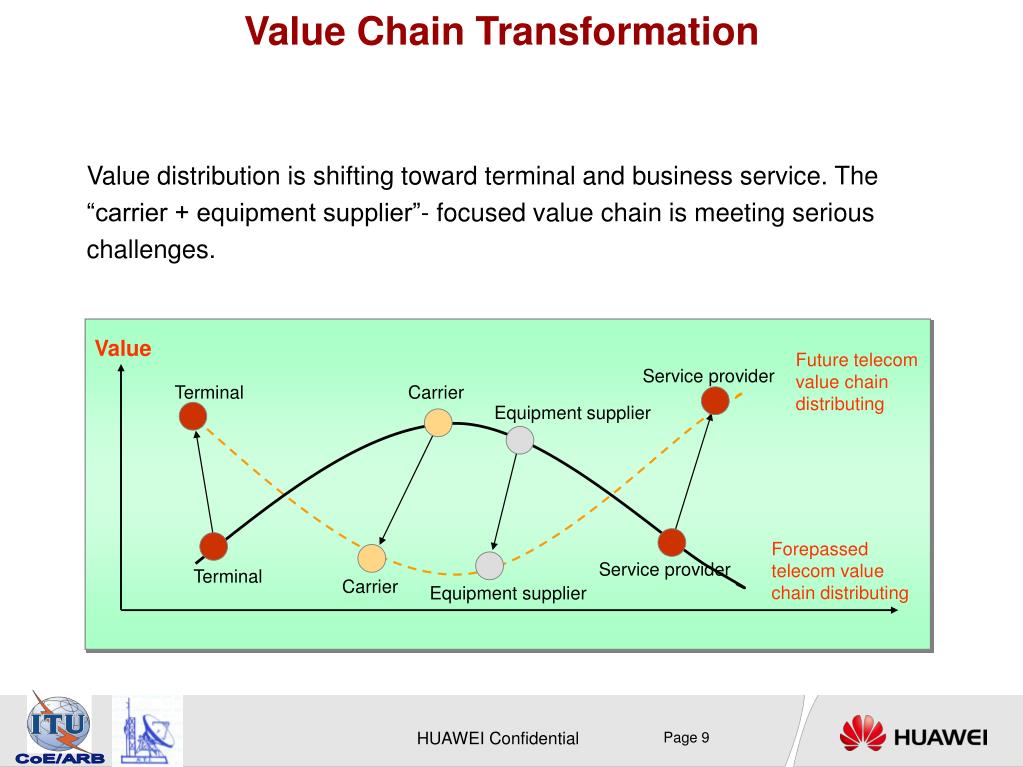 Value Chain Transformation

Value distribution is shifting toward terminal and business service. The “carrier + equipment supplier”- focused value chain is meeting serious challenges.

Value

Terminal

Carrier

Equipment supplier

Service provider

Future telecom value chain distributing

Terminal

Carrier

Equipment supplier

Service provider

Forepassed telecom value chain distributing

ITU
CoE/ARB

HUAWEI Confidential

Page 9

HUAWEI